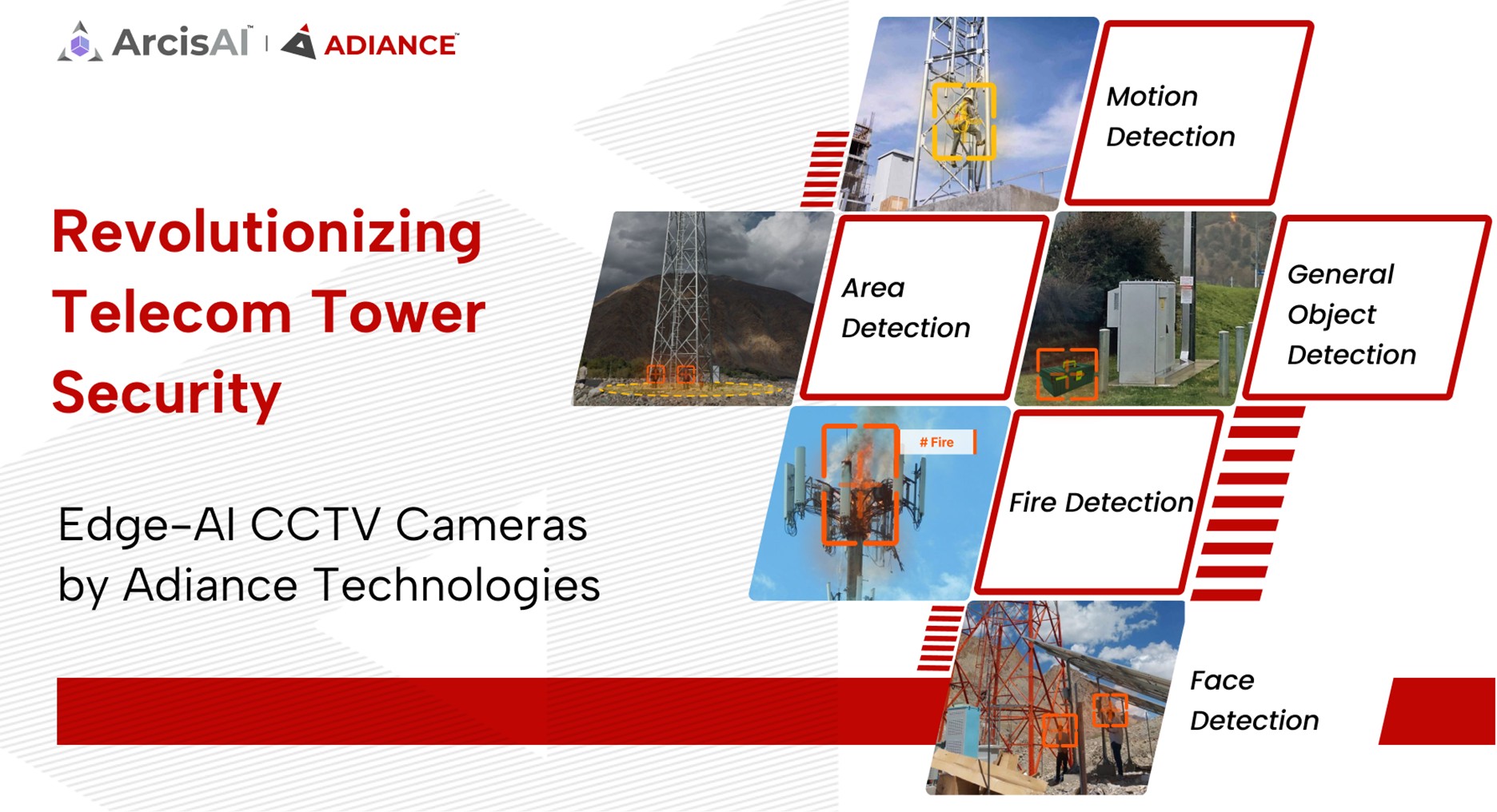 ArcisAI™ | ADIANCE™

Revolutionizing Telecom Tower Security

Edge-AI CCTV Cameras by Adiance Technologies

Motion Detection

Area Detection

General Object Detection

# Fire

Fire Detection

Face Detection